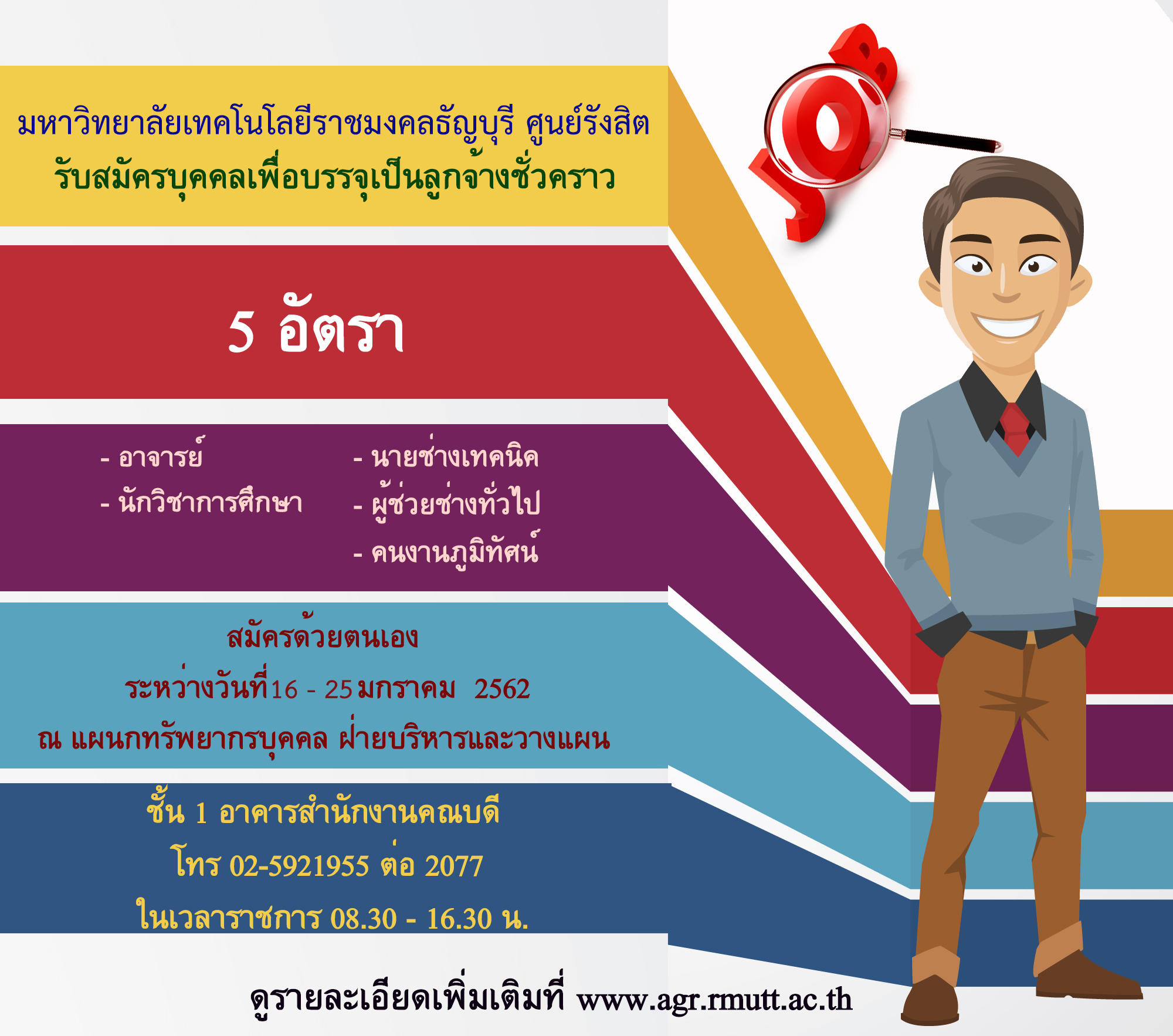 JOB

มหาวิทยาลัยเทคโนโลยีราชมงคลธัญบุรี ศูนย์รังสิต
รับสมัครบุคคลเพื่อบรรจุเป็นลูกจ้างชั่วคราว

5 อัตรา

- อาจารย์
- นักวิชาการศึกษา

- นายช่างเทคนิค
- ผู้ช่วยช่างทั่วไป
- คนงานภูมิทัศน์

สมัครด้วยตนเอง
ระหว่างวันที่16 - 25 มกราคม 2562
ณ แผนกทรัพยากรบุคคล ฝ่ายบริหารและวางแผน

ชั้น 1 อาคารสำนักงานคณบดี
โทร 02-5921955 ต่อ 2077
ในเวลาราชการ 08.30 - 16.30 น.

ดูรายละเอียดเพิ่มเติมที่ www.agr.rmutt.ac.th